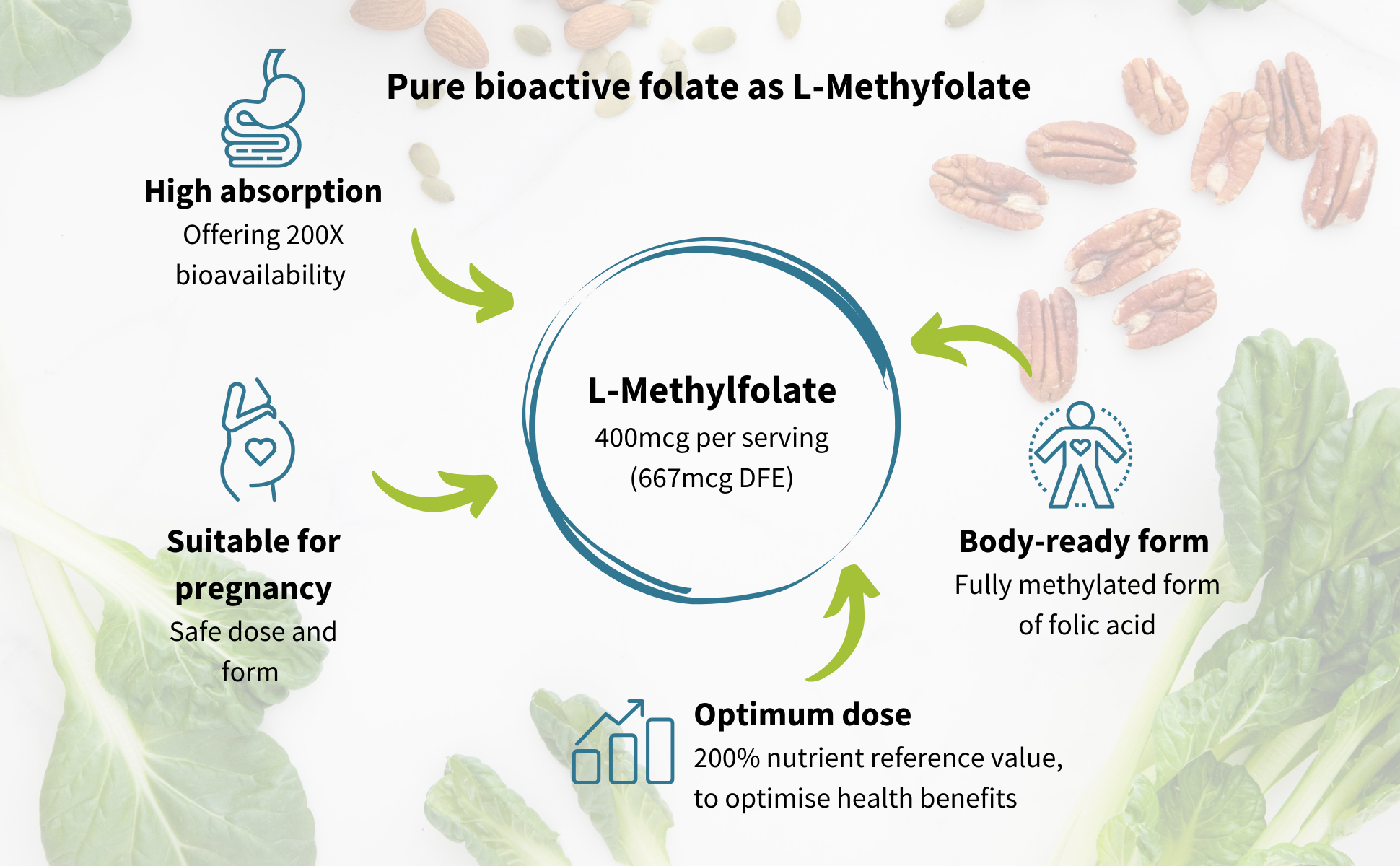 Pure bioactive folate as L-Methyfolate

High absorption
Offering 200X bioavailability

Suitable for pregnancy
Safe dose and form

L-Methylfolate
400mcg per serving
(667mcg DFE)

Body-ready form
Fully methylated form of folic acid

Optimum dose
200% nutrient reference value, to optimise health benefits